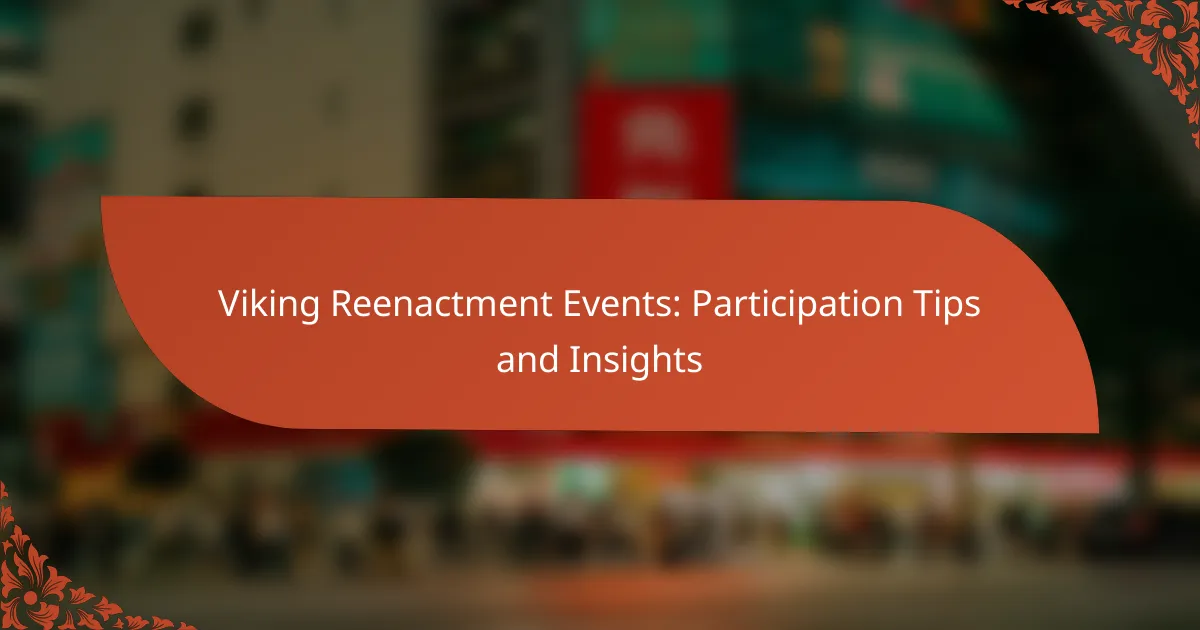 Viking Reenactment Events: Participation Tips and Insights